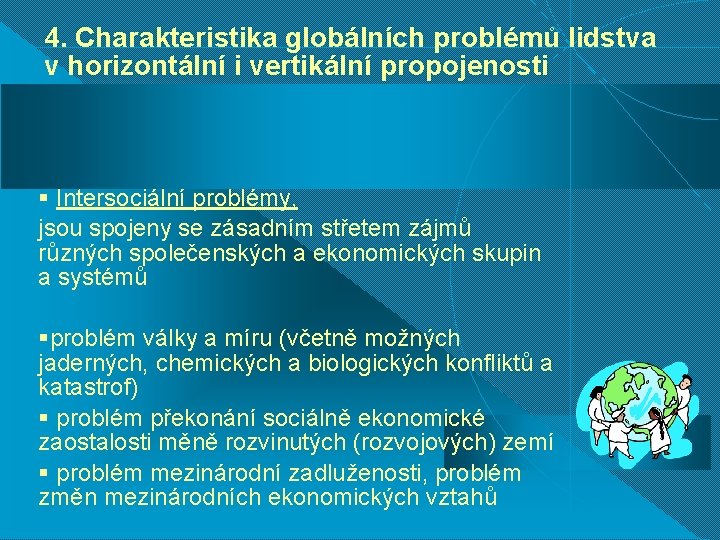 4. Charakteristika globálních problémů lidstva v horizontální i vertikální propojenosti

▪ Intersociální problémy,

jsou spojeny se zásadním střetem zájmů různých společenských a ekonomických skupin a systémů

▪problém války a míru (včetně možných jaderných, chemických a biologických konfliktů a katastrof)

▪ problém překonání sociálně ekonomické zaostalosti měně rozvinutých (rozvojových) zemí

▪ problém mezinárodní zadluženosti, problém změn mezinárodních ekonomických vztahů